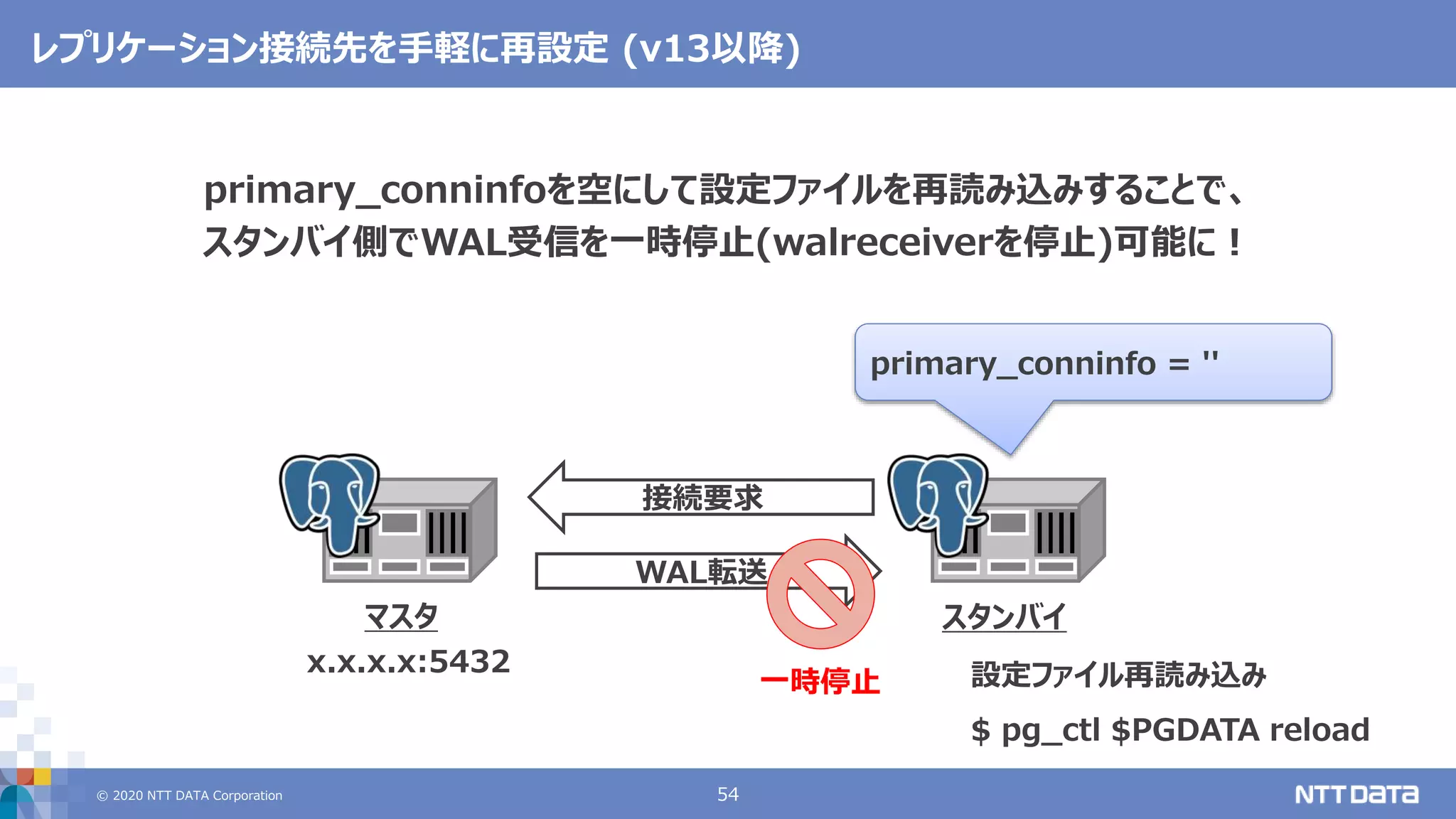 レプリケーション接続先を手軽に再設定 (v13以降)

primary_conninfoを空にして設定ファイルを再読み込みすることで、スタンバイ側でWAL受信を一時停止(walreceiverを停止)可能に！

primary_conninfo = ''

接続要求

WAL転送

マスタ
x.x.x.x:5432

一時停止

スタンバイ

設定ファイル再読み込み

$ pg_ctl $PGDATA reload

© 2020 NTT DATA Corporation

54

NTT DATA